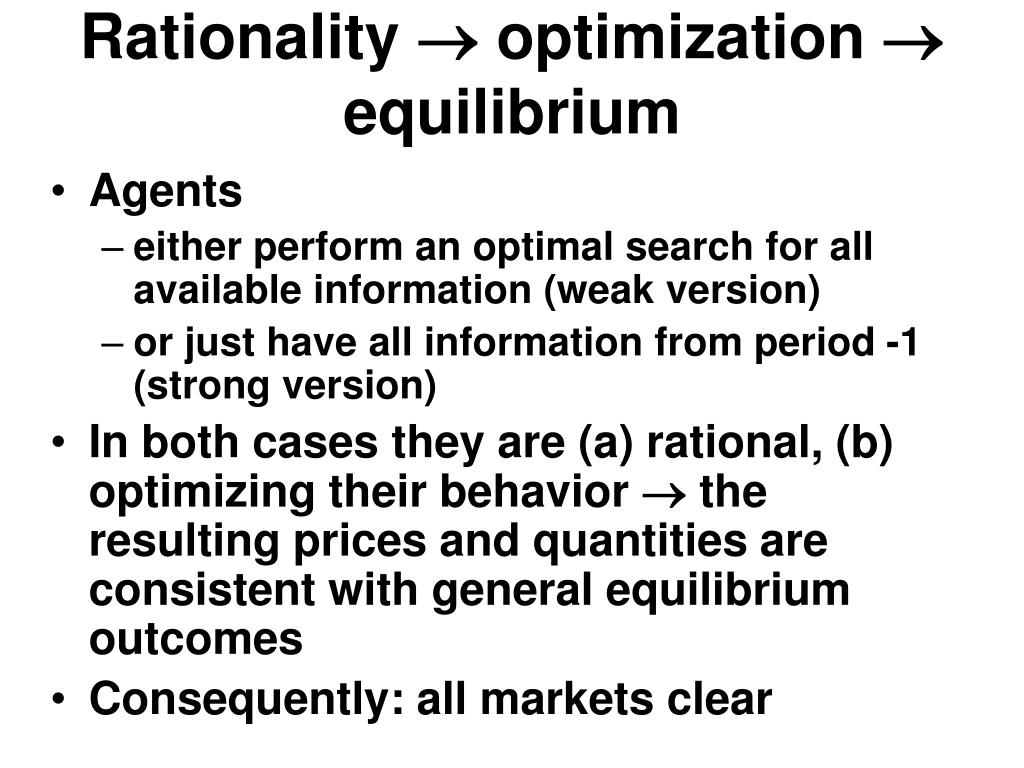 Rationality $\rightarrow$ optimization $\rightarrow$ equilibrium

• Agents
– either perform an optimal search for all available information (weak version)
– or just have all information from period -1 (strong version)
• In both cases they are (a) rational, (b) optimizing their behavior $\rightarrow$ the resulting prices and quantities are consistent with general equilibrium outcomes
• Consequently: all markets clear